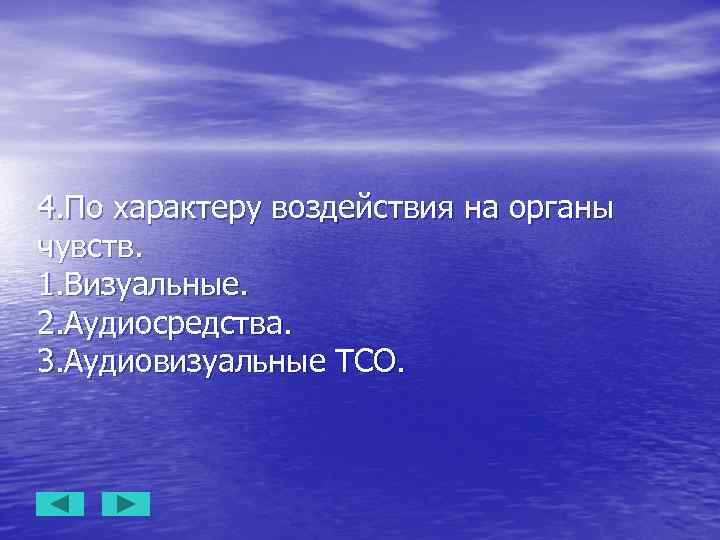 4.По характеру воздействия на органы чувств.
1.Визуальные.
2.Аудиосредства.
3.Аудиовизуальные ТСО.